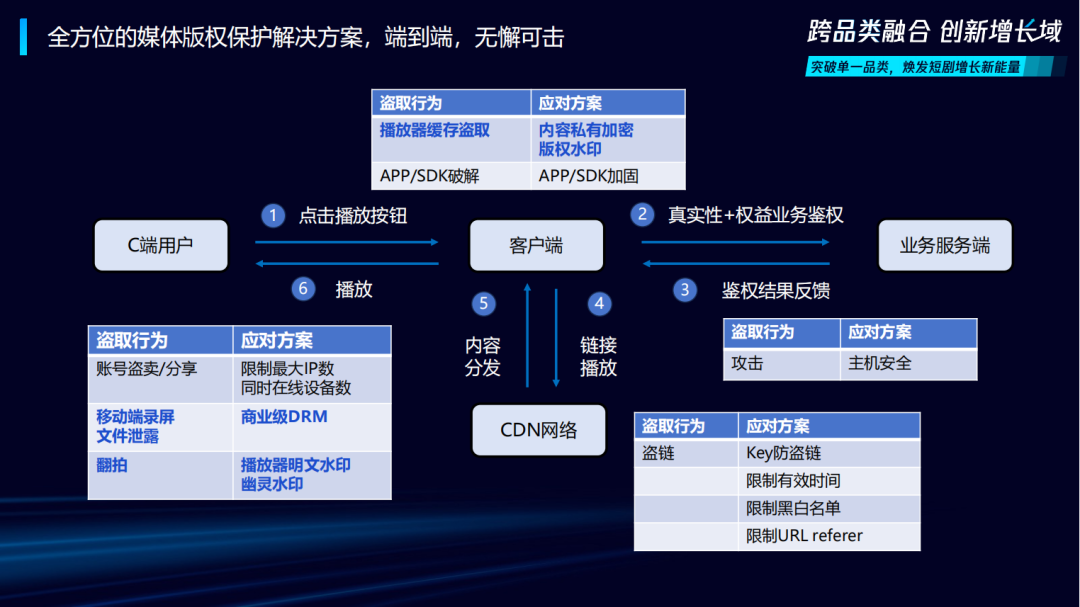 全方位的媒体版权保护解决方案，端到端，无懈可击

跨品类融合 创新增长域
突破单一品类，焕发短剧增长新能量

| 盗取行为 | 应对方案 |
|---|---|
| 播放器缓存盗取 | 内容私有加密 版权水印 |
| APP/SDK破解 | APP/SDK加固 |

C端用户
1 点击播放按钮
6 播放
客户端
2 真实性+权益业务鉴权
3 鉴权结果反馈
业务服务端
5 内容分发
4 链接播放
CDN网络

| 盗取行为 | 应对方案 |
|---|---|
| 账号盗卖/分享 | 限制最大IP数 同时在线设备数 |
| 移动端录屏 文件泄露 | 商业级DRM |
| 翻拍 | 播放器明文水印 幽灵水印 |

| 盗取行为 | 应对方案 |
|---|---|
| 攻击 | 主机安全 |

| 盗取行为 | 应对方案 |
|---|---|
| 盗链 | Key防盗链 |
| | 限制有效时间 |
| | 限制黑白名单 |
| | 限制URL referer |